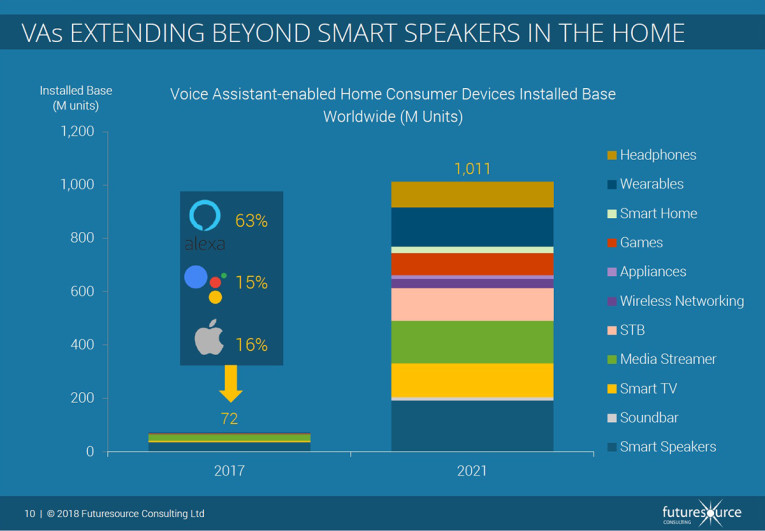 VAs EXTENDING BEYOND SMART SPEAKERS IN THE HOME

Installed Base (M units)

Voice Assistant-enabled Home Consumer Devices Installed Base Worldwide (M Units)

1,200
1,000
800
600
400
200
0

alexa 63%
15%
16%

72

1,011

2017
2021

Headphones
Wearables
Smart Home
Games
Appliances
Wireless Networking
STB
Media Streamer
Smart TV
Soundbar
Smart Speakers

10 | © 2018 Futuresource Consulting Ltd

futuresource CONSULTING